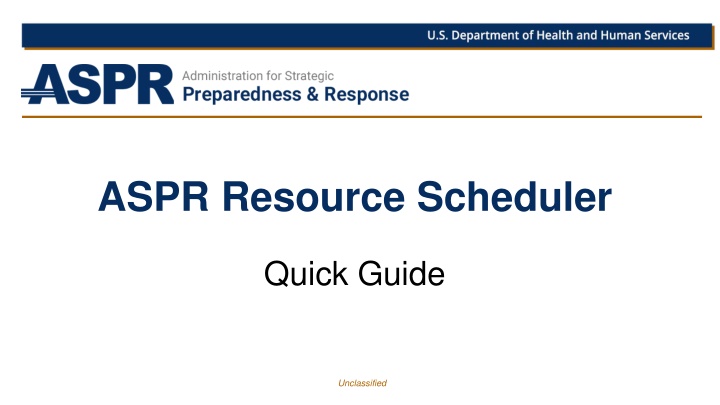 U.S. Department of Health and Human Services

ASPR Administration for Strategic Preparedness & Response

ASPR Resource Scheduler

Quick Guide

Unclassified